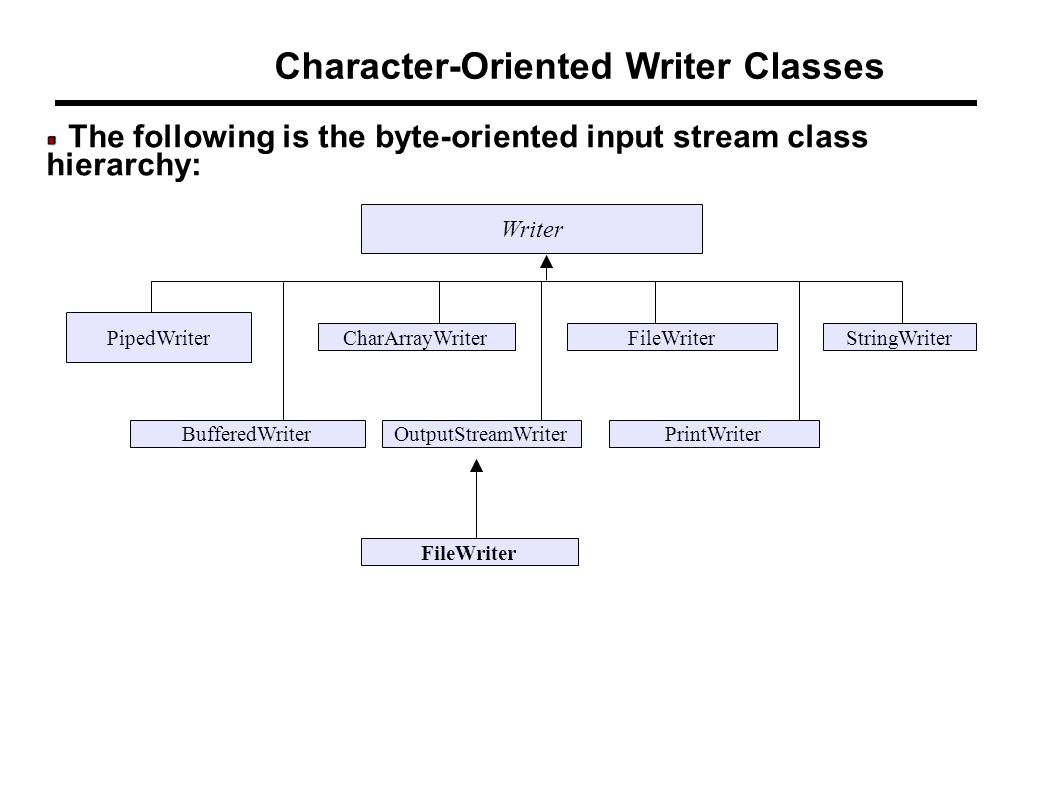 Character-Oriented Writer Classes

The following is the byte-oriented input stream class hierarchy:

Writer

PipedWriter

CharArrayWriter

FileWriter

StringWriter

BufferedWriter

OutputStreamWriter

PrintWriter

FileWriter